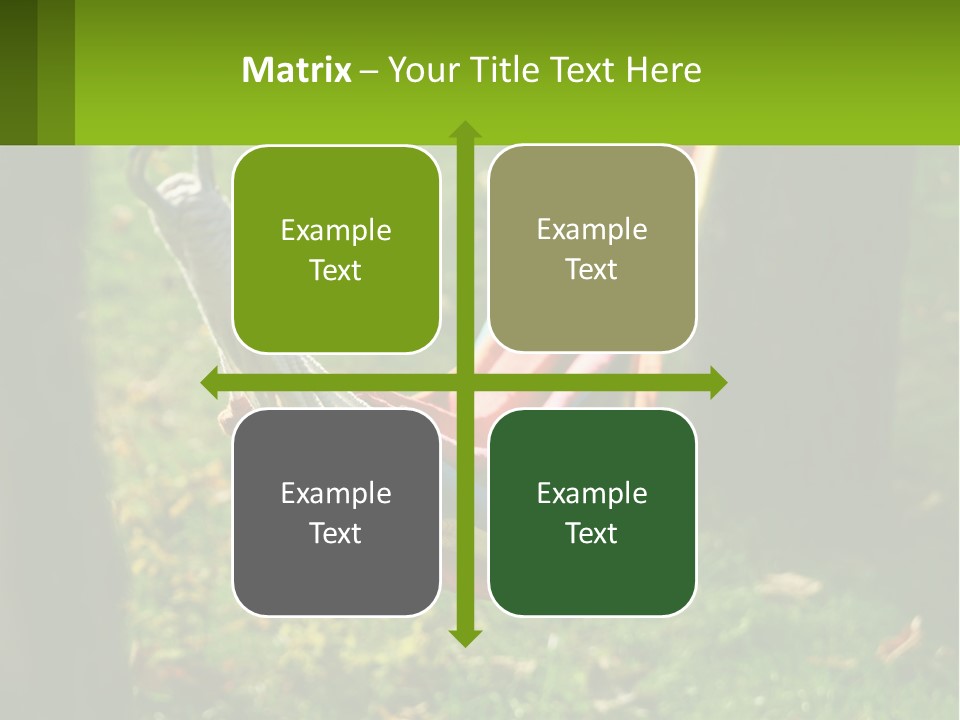 Matrix – Your Title Text Here

Example Text

Example Text

Example Text

Example Text